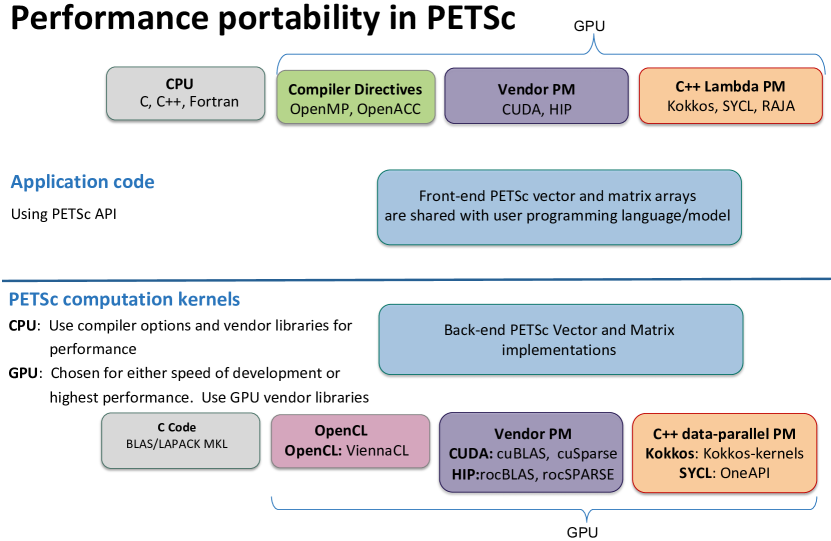 Performance portability in PETSc

GPU

CPU
C, C++, Fortran

Compiler Directives
OpenMP, OpenACC

Vendor PM
CUDA, HIP

C++ Lambda PM
Kokkos, SYCL, RAJA

Application code

Using PETSc API

Front-end PETSc vector and matrix arrays are shared with user programming language/model

PETSc computation kernels

CPU: Use compiler options and vendor libraries for performance

GPU: Chosen for either speed of development or highest performance. Use GPU vendor libraries

Back-end PETSc Vector and Matrix implementations

C Code
BLAS/LAPACK MKL

OpenCL
OpenCL: ViennaCL

Vendor PM
CUDA: cuBLAS, cuSparse
HIP:rocBLAS, rocSPARSE

C++ data-parallel PM
Kokkos: Kokkos-kernels
SYCL: OneAPI

GPU